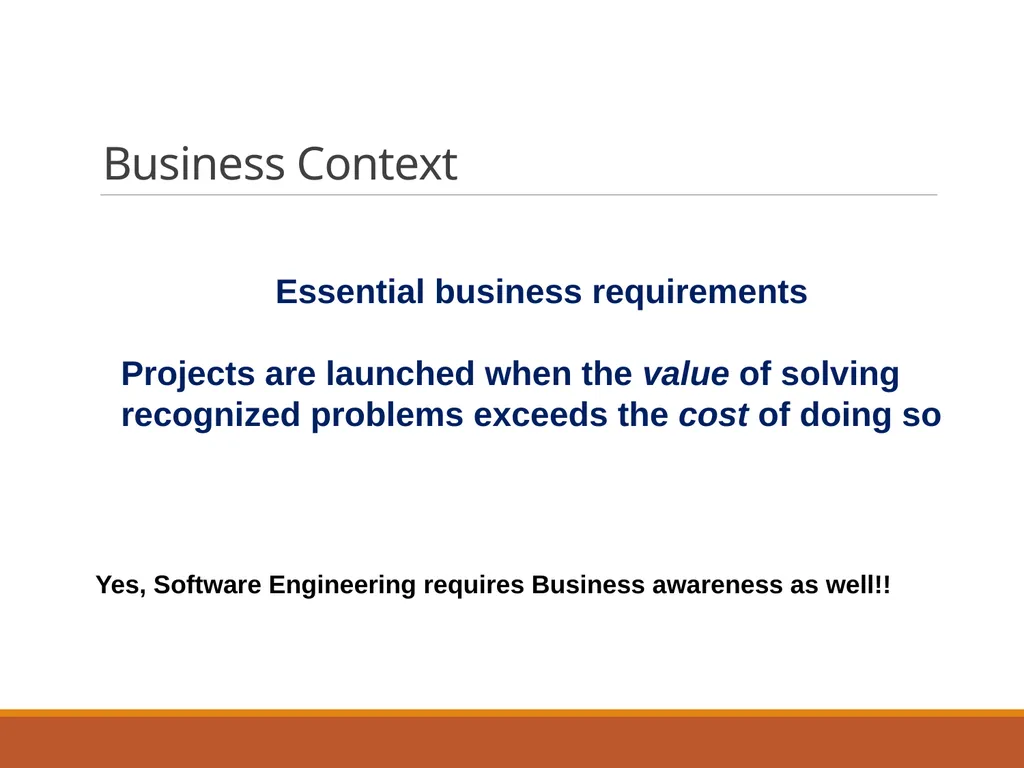 Business Context

Essential business requirements

Projects are launched when the value of solving recognized problems exceeds the cost of doing so

Yes, Software Engineering requires Business awareness as well!!